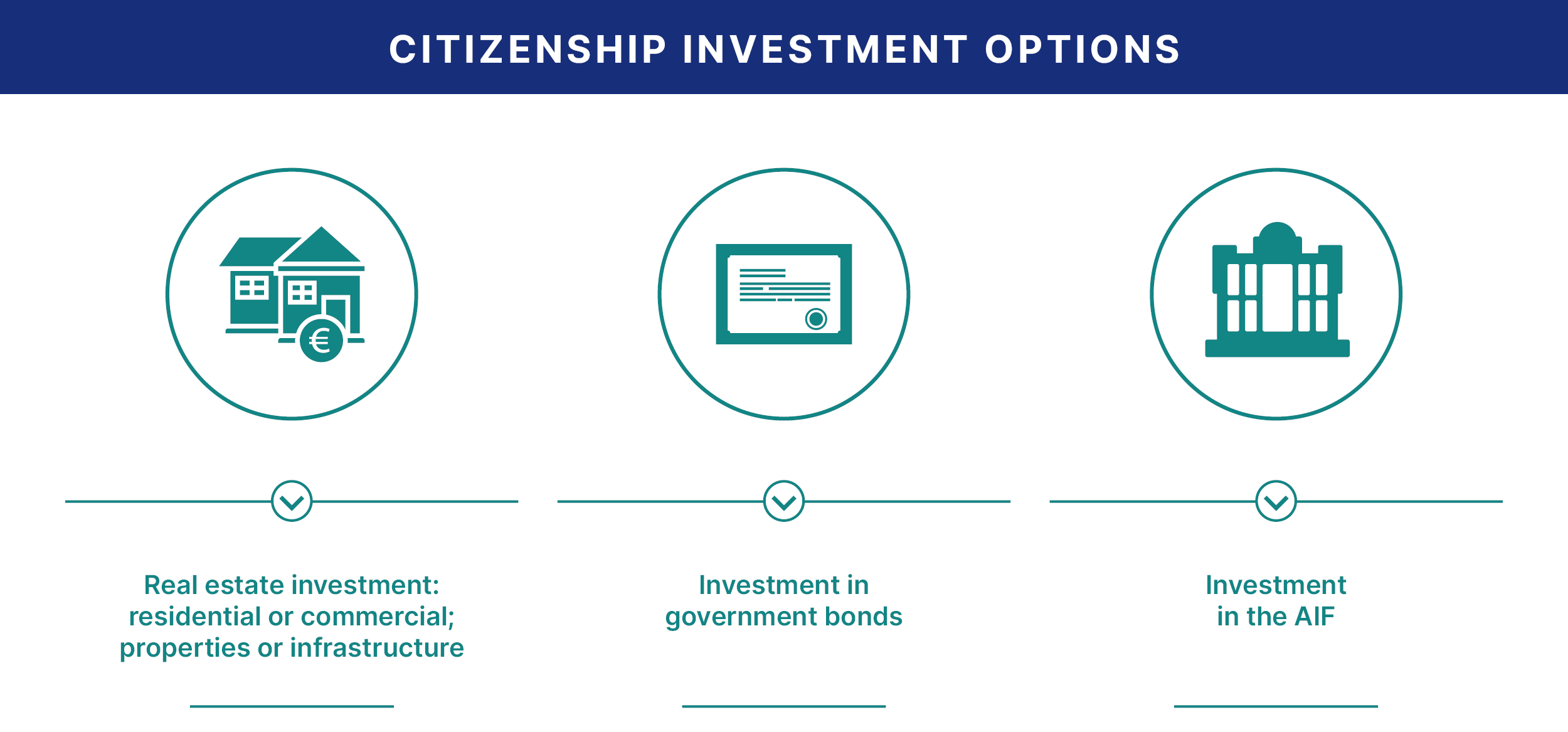 CITIZENSHIP INVESTMENT OPTIONS

€

Real estate investment: residential or commercial; properties or infrastructure

Investment in government bonds

Investment in the AIF